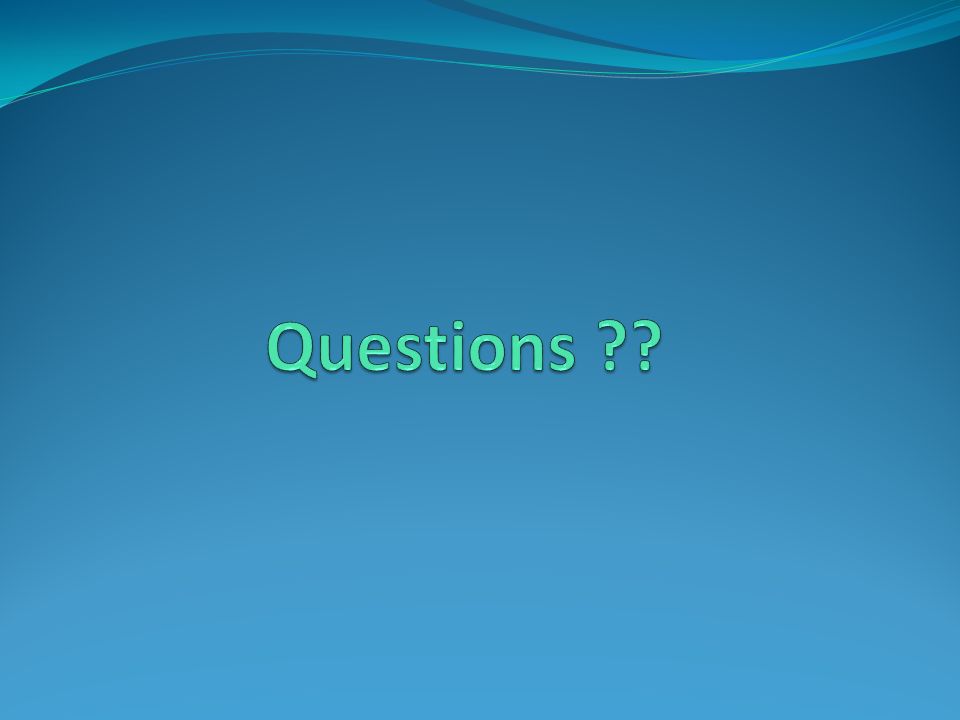 Questions ??